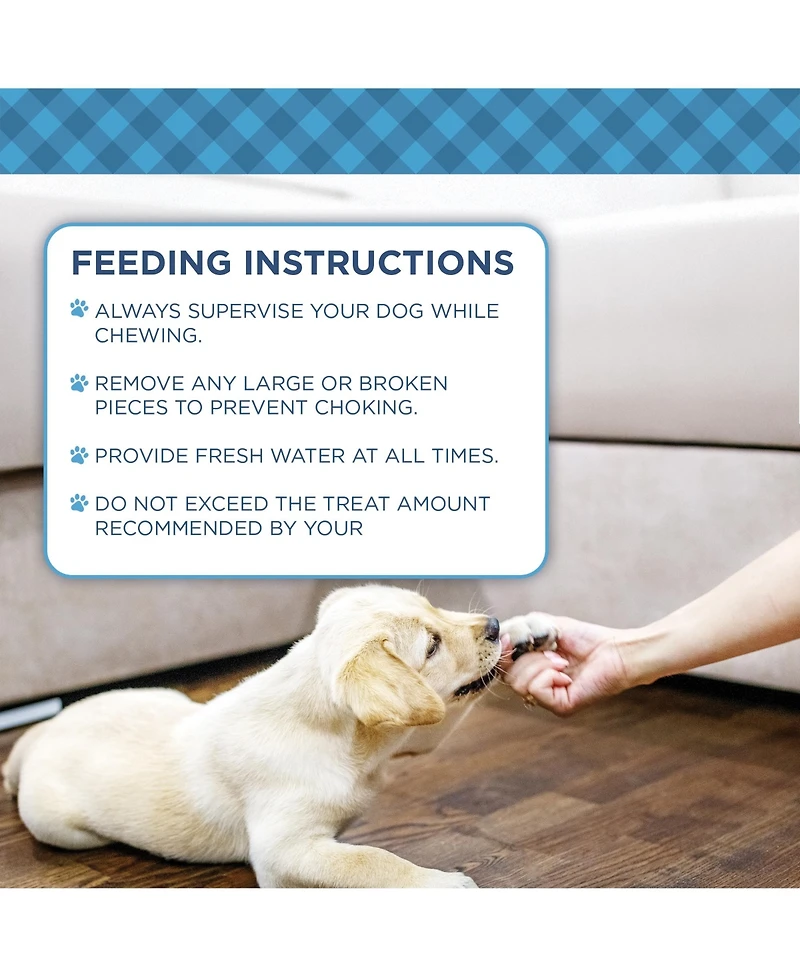 FEEDING INSTRUCTIONS

ALWAYS SUPERVISE YOUR DOG WHILE CHEWING.

REMOVE ANY LARGE OR BROKEN PIECES TO PREVENT CHOKING.

PROVIDE FRESH WATER AT ALL TIMES.

DO NOT EXCEED THE TREAT AMOUNT RECOMMENDED BY YOUR